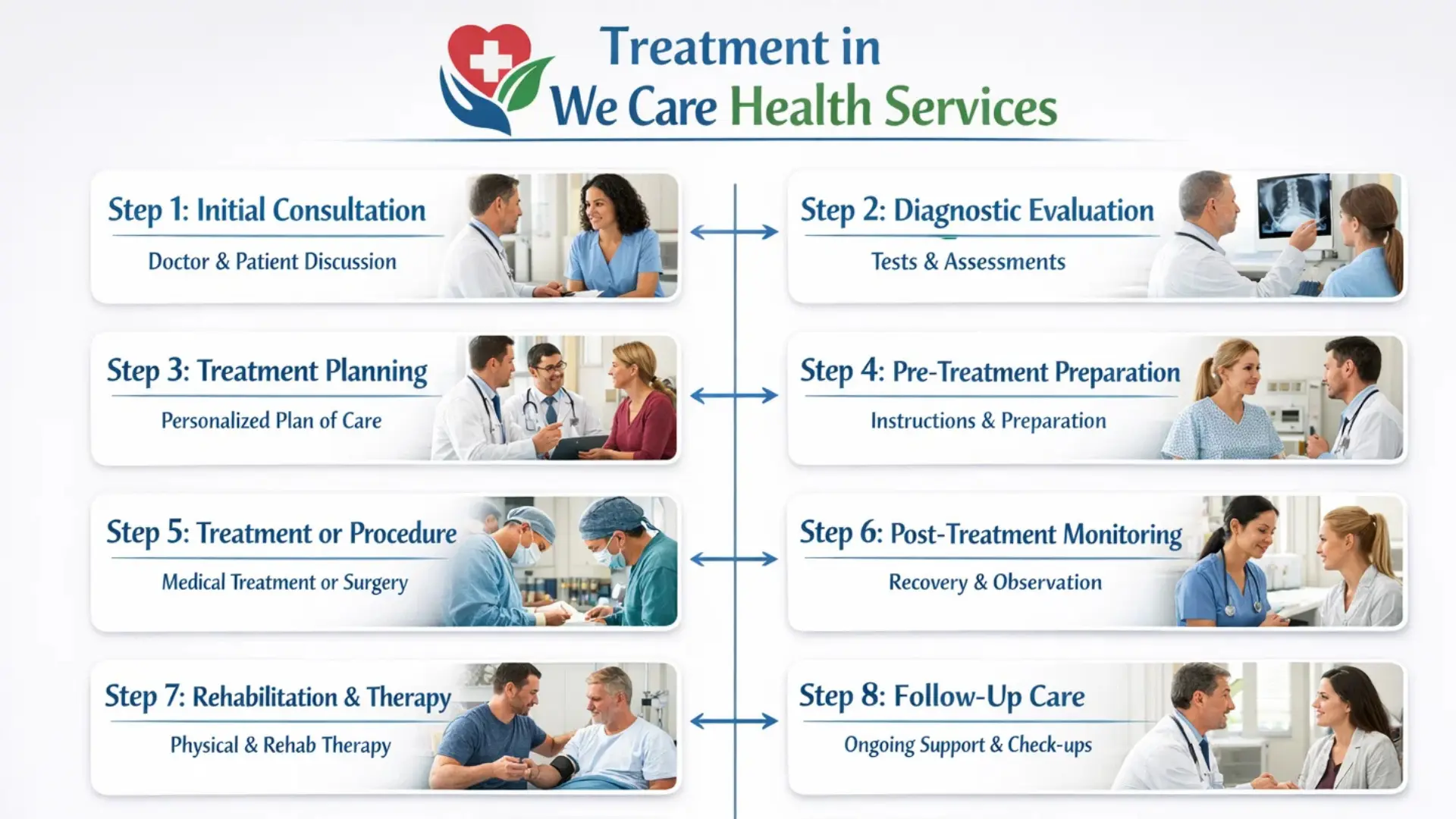 Treatment in
We Care Health Services

Step 1: Initial Consultation
Doctor & Patient Discussion

Step 2: Diagnostic Evaluation
Tests & Assessments

Step 3: Treatment Planning
Personalized Plan of Care

Step 4: Pre-Treatment Preparation
Instructions & Preparation

Step 5: Treatment or Procedure
Medical Treatment or Surgery

Step 6: Post-Treatment Monitoring
Recovery & Observation

Step 7: Rehabilitation & Therapy
Physical & Rehab Therapy

Step 8: Follow-Up Care
Ongoing Support & Check-ups